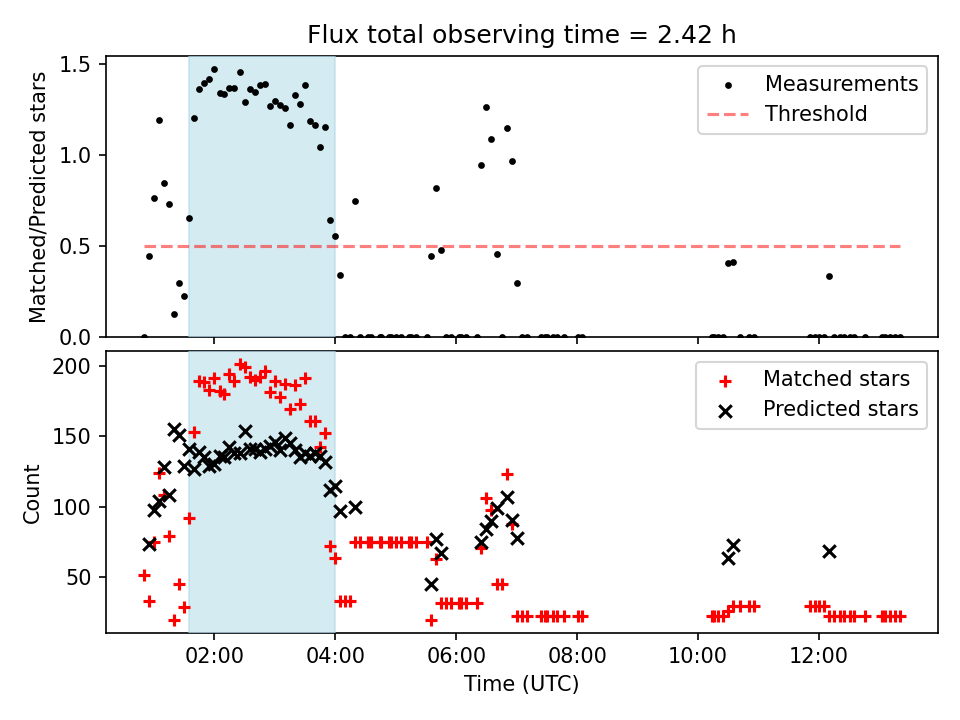 Flux total observing time = 2.42 h

Matched/Predicted stars

1.5
1.0
0.5
0.0

Measurements
Threshold

Count

200
150
100
50

Matched stars
Predicted stars

02:00
04:00
06:00
08:00
10:00
12:00

Time (UTC)